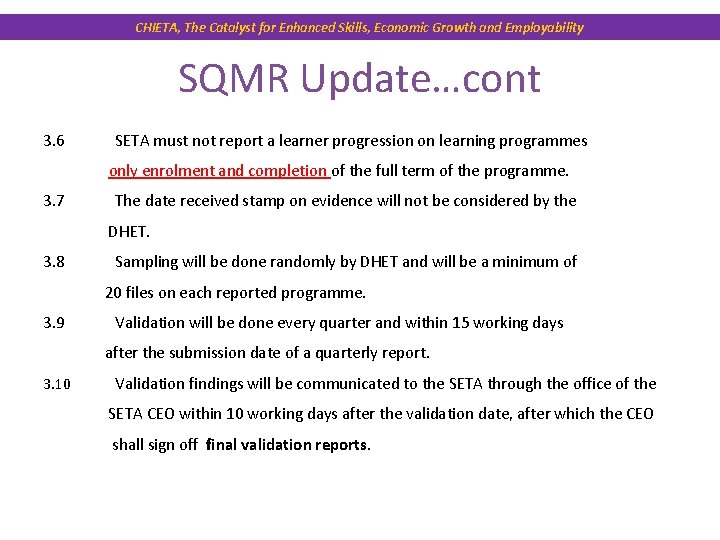 CHIETA, The Catalyst for Enhanced Skills, Economic Growth and Employability

SQMR Update…cont

3.6 SETA must not report a learner progression on learning programmes only enrolment and completion of the full term of the programme.

3.7 The date received stamp on evidence will not be considered by the DHET.

3.8 Sampling will be done randomly by DHET and will be a minimum of 20 files on each reported programme.

3.9 Validation will be done every quarter and within 15 working days after the submission date of a quarterly report.

3.10 Validation findings will be communicated to the SETA through the office of the SETA CEO within 10 working days after the validation date, after which the CEO shall sign off final validation reports.